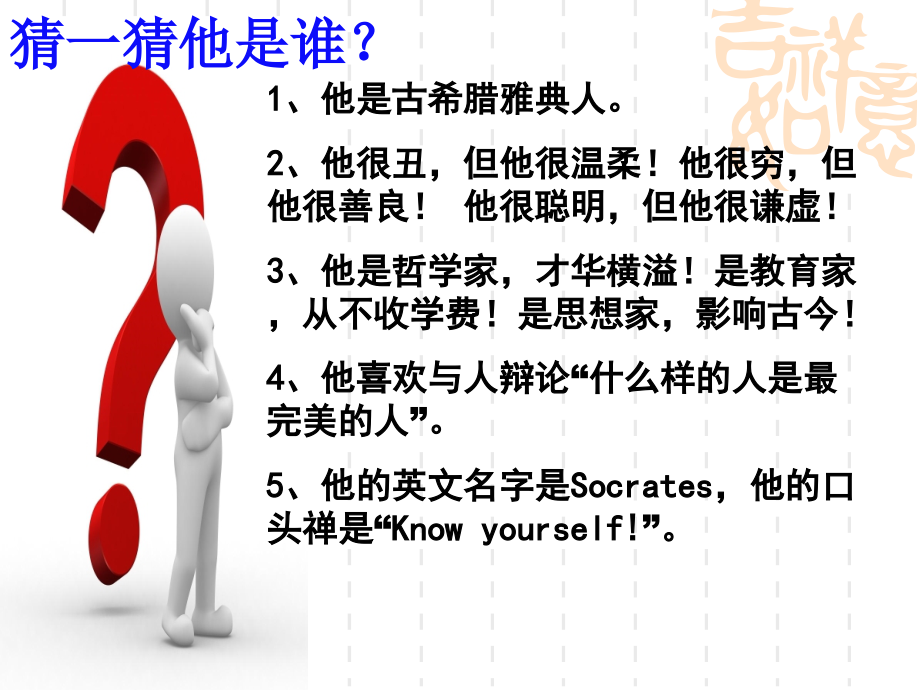 猜一猜他是谁？

吉祥如意

1、他是古希腊雅典人。

2、他很丑，但他很温柔！他很穷，但他很善良！ 他很聪明，但他很谦虚！

3、他是哲学家，才华横溢！是教育家，从不收学费！是思想家，影响古今！

4、他喜欢与人辩论“什么样的人是最完美的人”。

5、他的英文名字是Socrates，他的口头禅是“Know yourself!”。